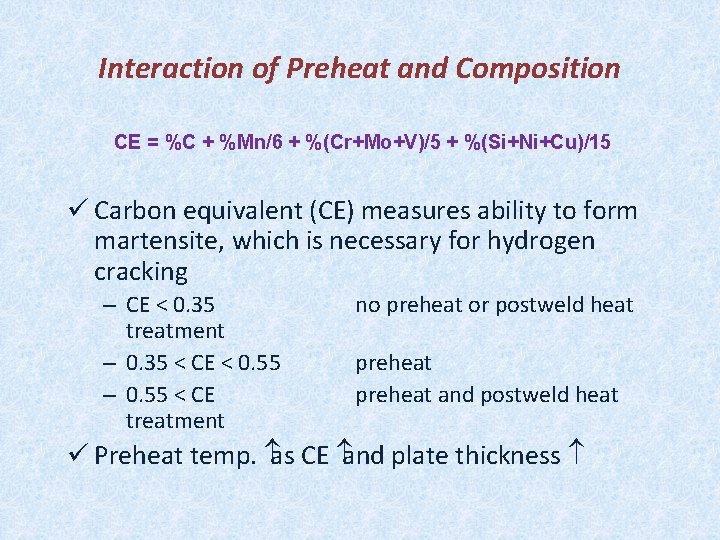 Interaction of Preheat and Composition

CE = %C + %Mn/6 + %(Cr+Mo+V)/5 + %(Si+Ni+Cu)/15

✓ Carbon equivalent (CE) measures ability to form martensite, which is necessary for hydrogen cracking
– CE < 0.35 no preheat or postweld heat treatment
– 0.35 < CE < 0.55 preheat
– 0.55 < CE preheat and postweld heat treatment

✓ Preheat temp. ↑ as CE ↑ and plate thickness ↑